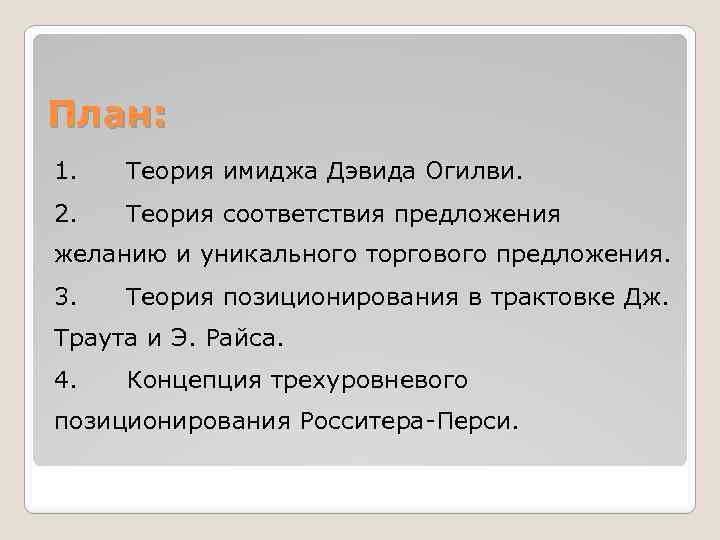 План:

1. Теория имиджа Дэвида Огилви.

2. Теория соответствия предложения желанию и уникального торгового предложения.

3. Теория позиционирования в трактовке Дж. Траута и Э. Райса.

4. Концепция трехуровневого позиционирования Росситера-Перси.